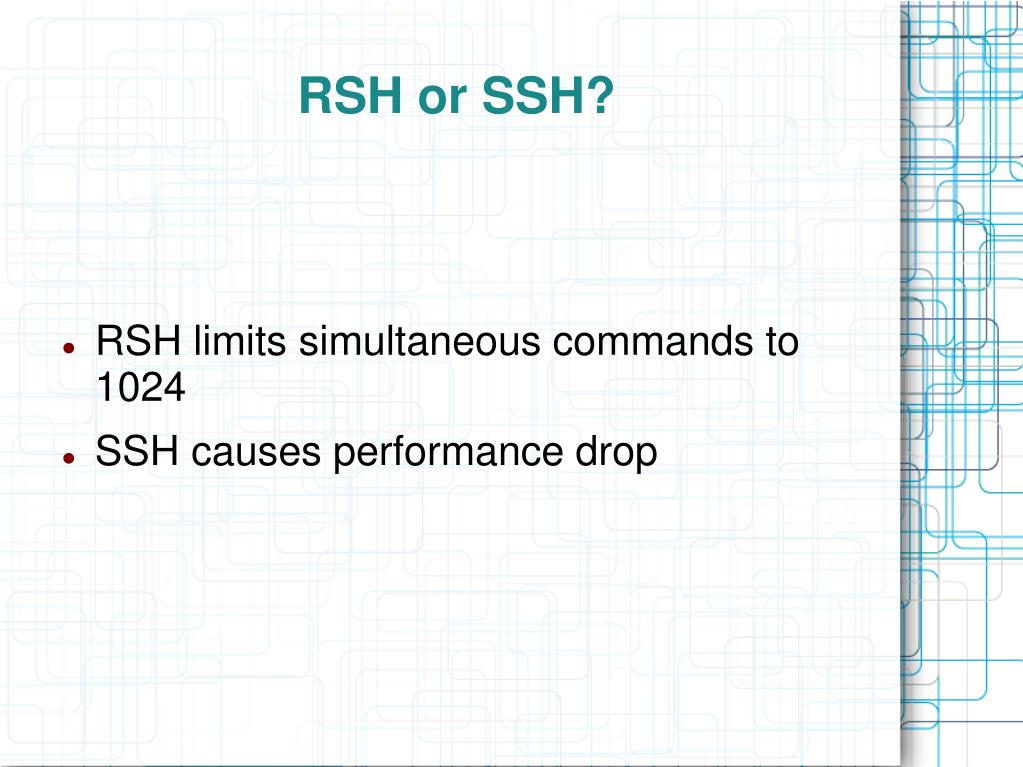 RSH or SSH?

- RSH limits simultaneous commands to 1024
- SSH causes performance drop